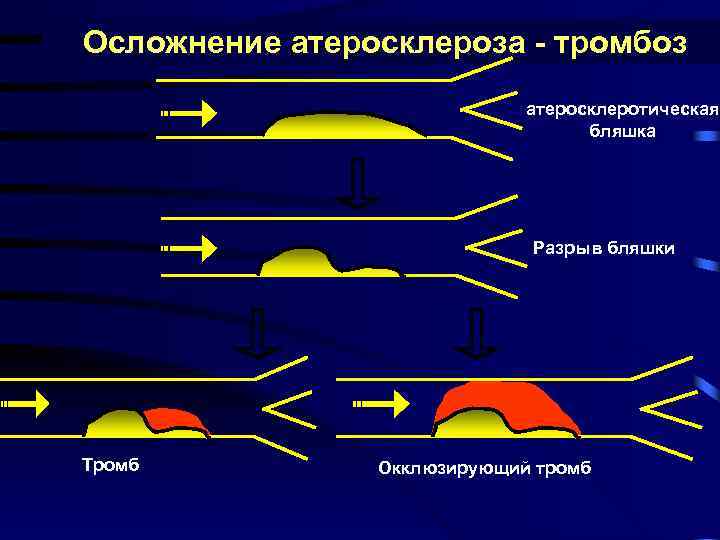 Осложнение атеросклероза - тромбоз

атеросклеротическая бляшка

Разрыв бляшки

Тромб

Окклюзирующий тромб